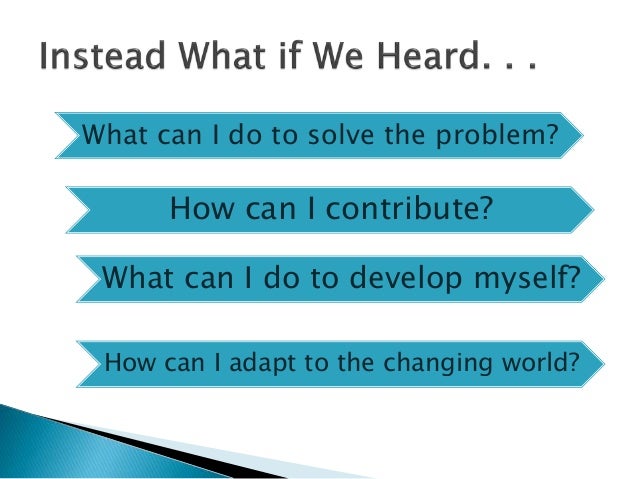 Instead What if We Heard. . .

What can I do to solve the problem?

How can I contribute?

What can I do to develop myself?

How can I adapt to the changing world?